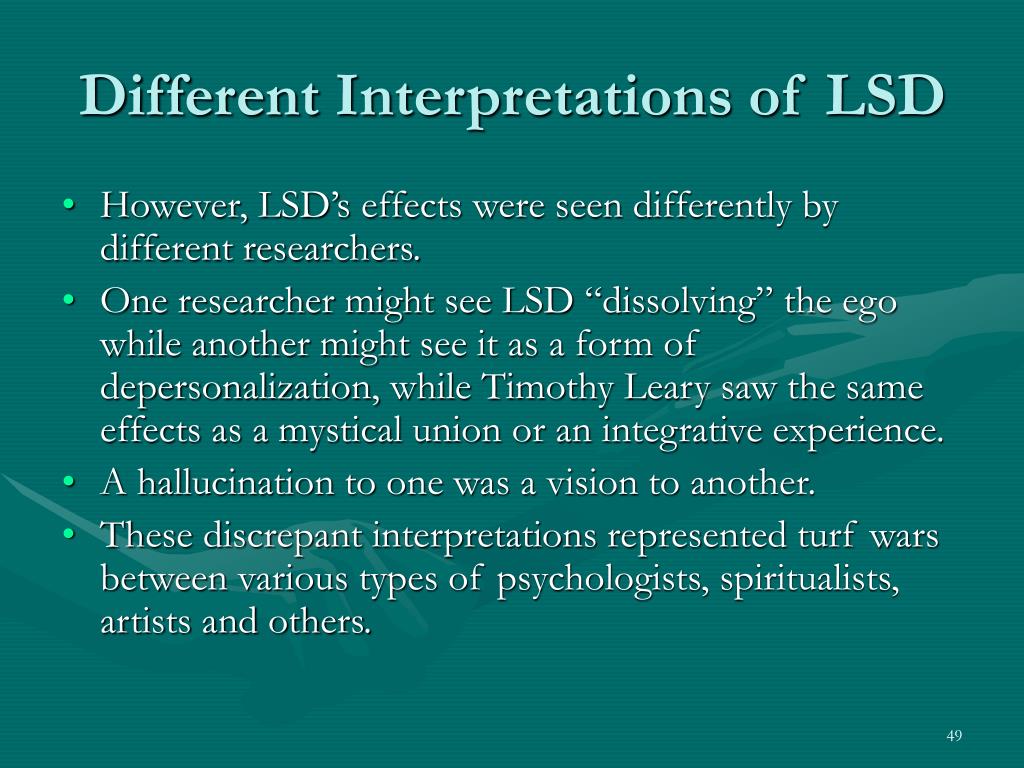 Different Interpretations of LSD

• However, LSD’s effects were seen differently by different researchers.
• One researcher might see LSD “dissolving” the ego while another might see it as a form of depersonalization, while Timothy Leary saw the same effects as a mystical union or an integrative experience.
• A hallucination to one was a vision to another.
• These discrepant interpretations represented turf wars between various types of psychologists, spiritualists, artists and others.

49